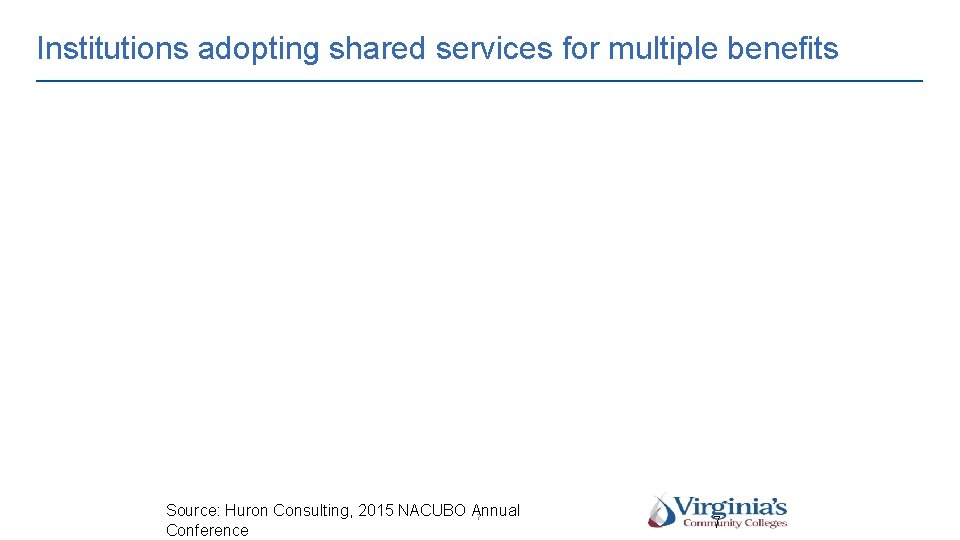 Institutions adopting shared services for multiple benefits

Source: Huron Consulting, 2015 NACUBO Annual Conference

Virginia's Community Colleges